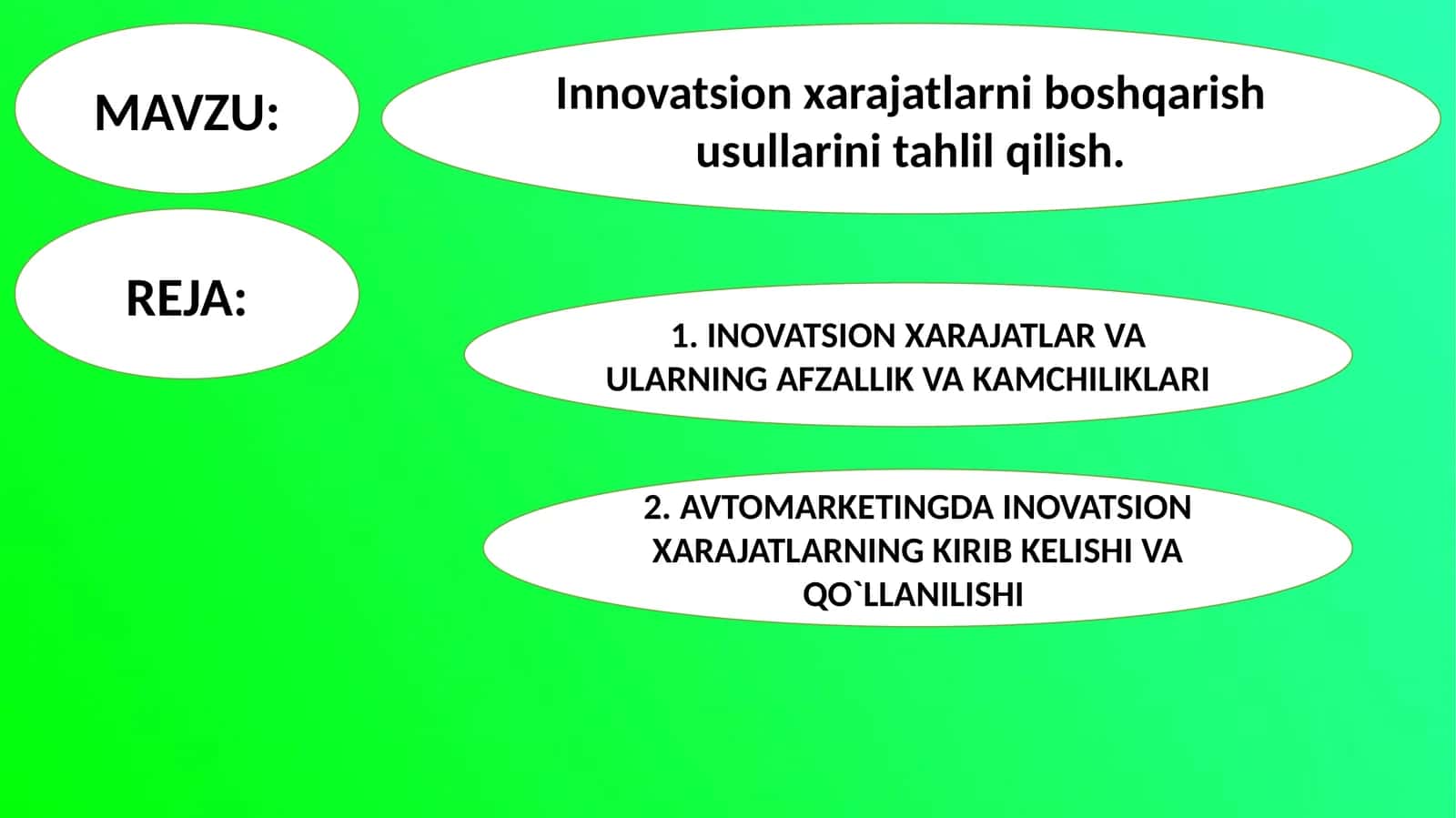 MAVZU:

Innovatsion xarajatlarni boshqarish usullarini tahlil qilish.

REJA:

1. INOVATSION XARAJATLAR VA ULARNING AFZALLIK VA KAMCHILIKLARI

2. AVTOMARKETINGDA INOVATSION XARAJATLARNING KIRIB KELISHI VA QO`LLANILISHI